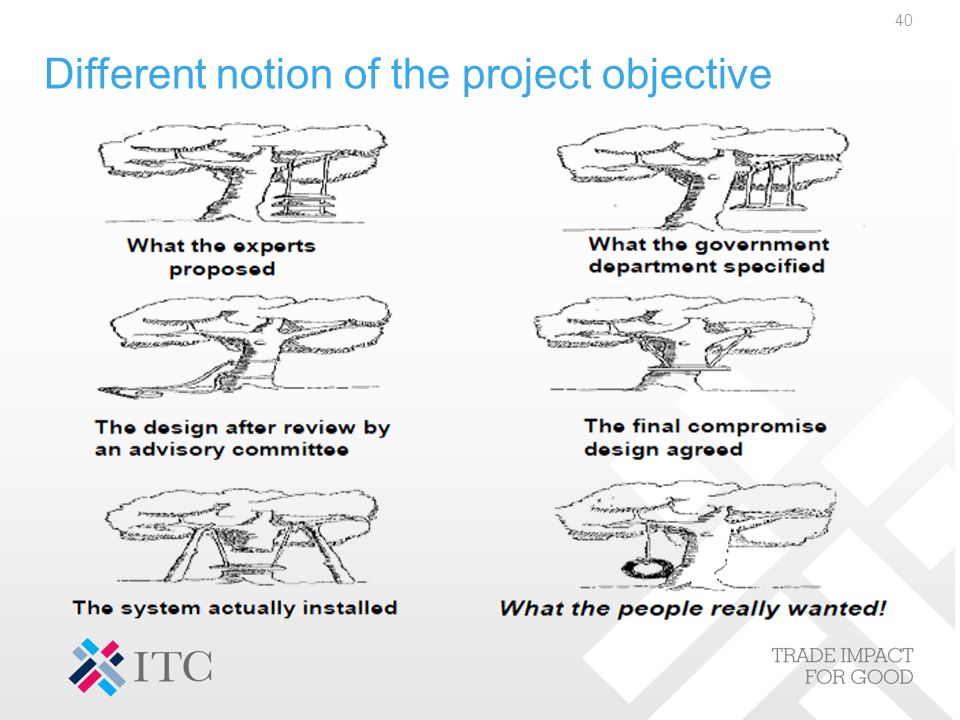 40

Different notion of the project objective

What the experts proposed

What the government department specified

The design after review by an advisory committee

The final compromise design agreed

The system actually installed

What the people really wanted!

ITC

TRADE IMPACT FOR GOOD